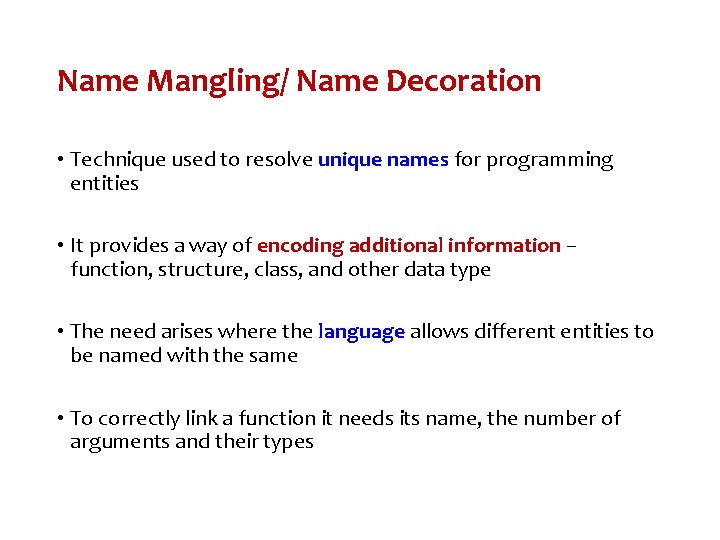 Name Mangling/ Name Decoration

• Technique used to resolve unique names for programming entities

• It provides a way of encoding additional information – function, structure, class, and other data type

• The need arises where the language allows different entities to be named with the same

• To correctly link a function it needs its name, the number of arguments and their types